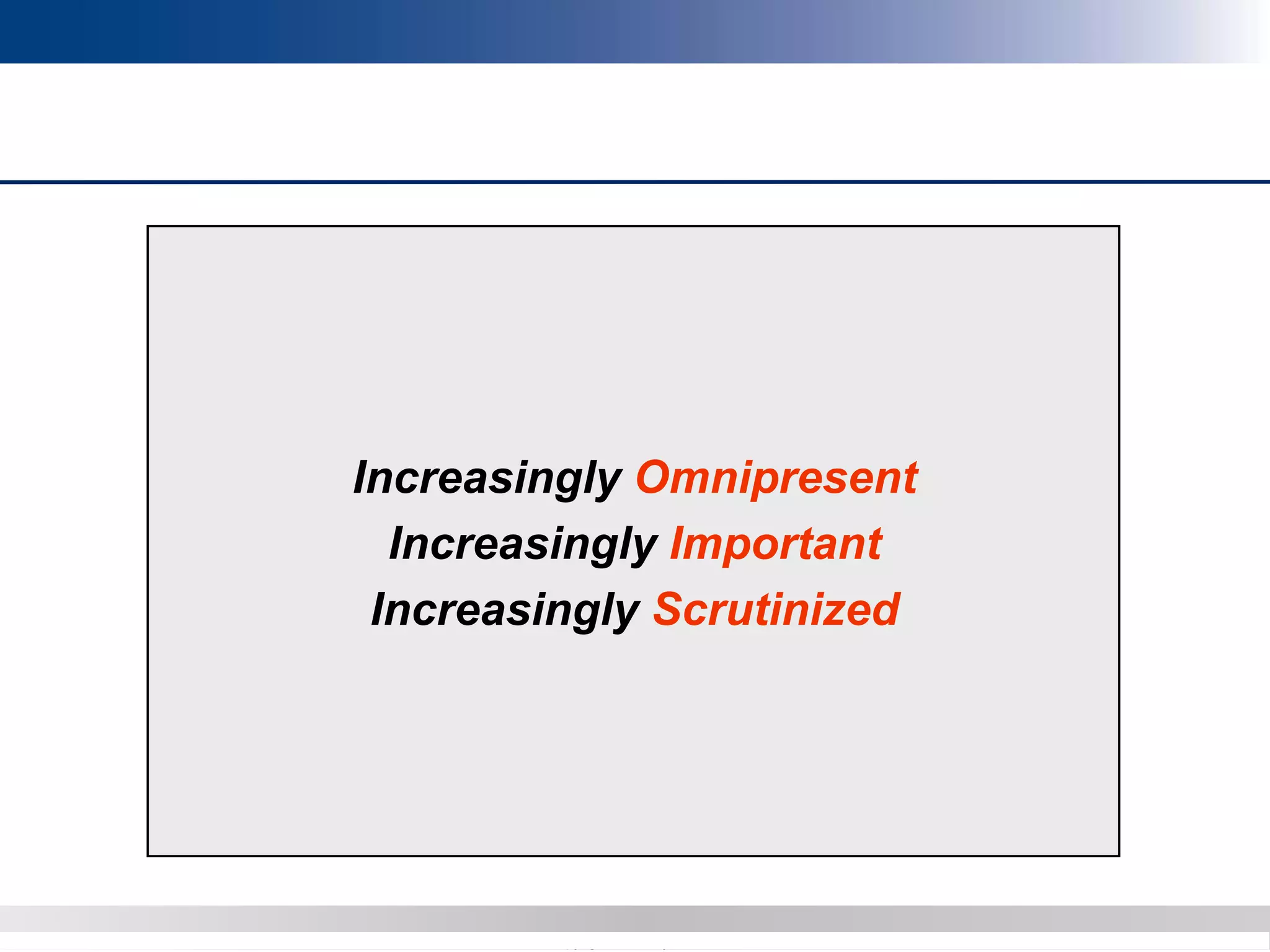 Increasingly Omnipresent
Increasingly Important
Increasingly Scrutinized